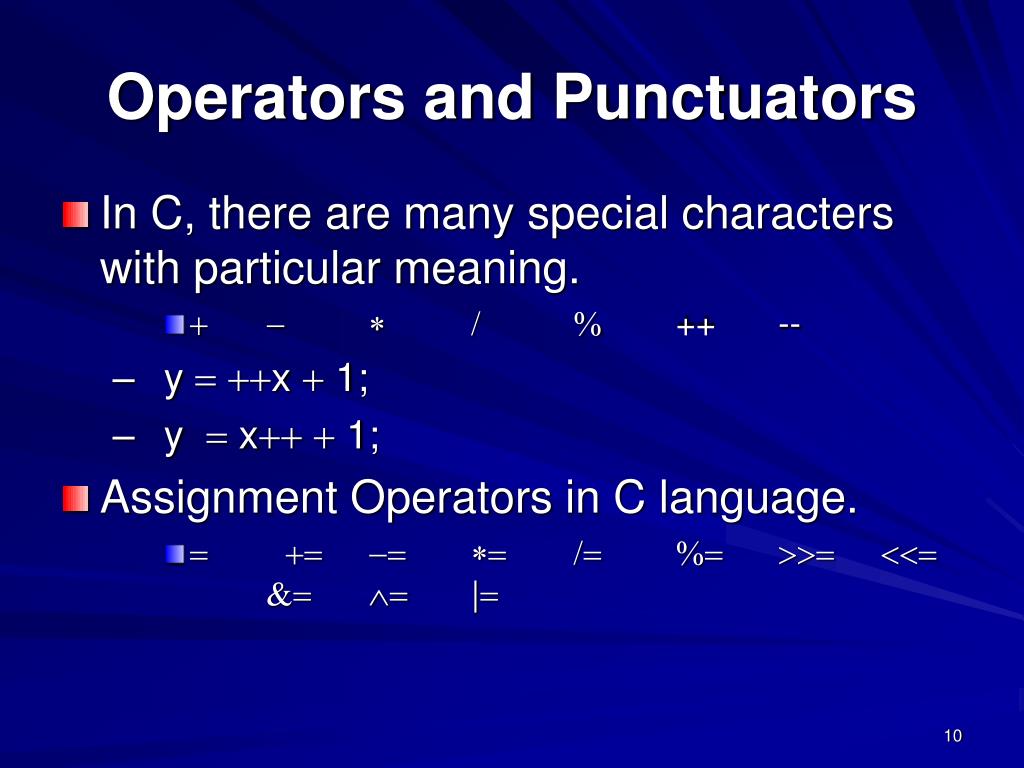 Operators and Punctuators

In C, there are many special characters with particular meaning.

+ − * / % ++ --

– y = ++x + 1;

– y = x++ + 1;

Assignment Operators in C language.

= += −= *= /= %= >>= <<= &= ^= |=

10